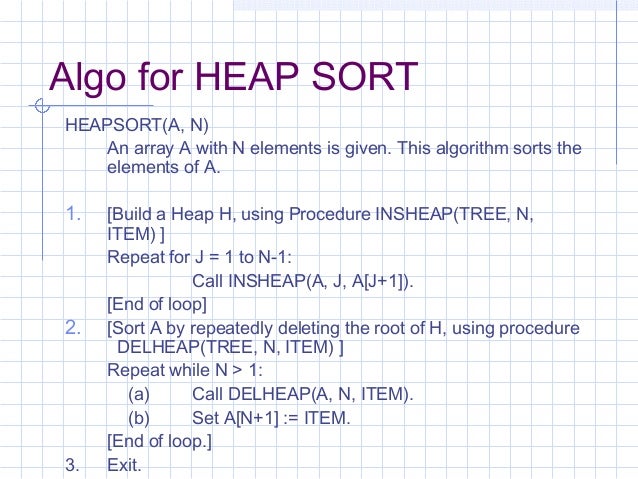 Algo for HEAP SORT

HEAPSORT(A, N)

An array A with N elements is given. This algorithm sorts the elements of A.

1. [Build a Heap H, using Procedure INSHEAP(TREE, N, ITEM) ]

Repeat for J = 1 to N-1:

Call INSHEAP(A, J, A[J+1]).

[End of loop]

2. [Sort A by repeatedly deleting the root of H, using procedure DELHEAP(TREE, N, ITEM) ]

Repeat while N > 1:

(a) Call DELHEAP(A, N, ITEM).

(b) Set A[N+1] := ITEM.

[End of loop.]

3. Exit.